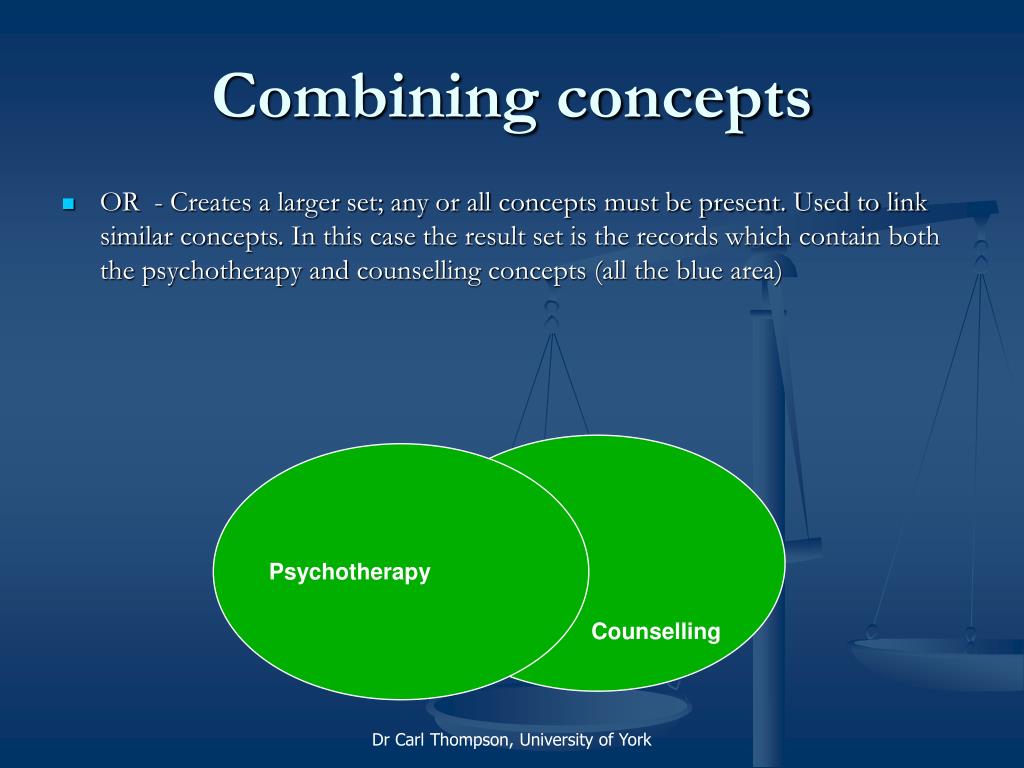 Combining concepts

OR - Creates a larger set; any or all concepts must be present. Used to link similar concepts. In this case the result set is the records which contain both the psychotherapy and counselling concepts (all the blue area)

Psychotherapy

Counselling

Dr Carl Thompson, University of York